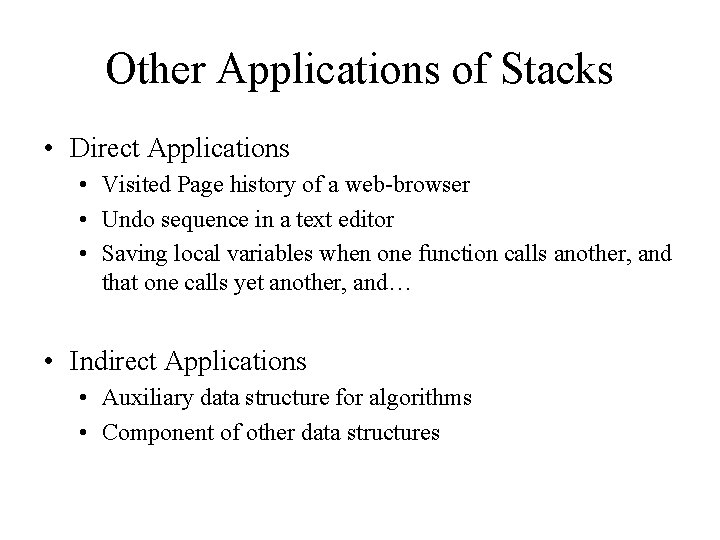 Other Applications of Stacks

• Direct Applications
  • Visited Page history of a web-browser
  • Undo sequence in a text editor
  • Saving local variables when one function calls another, and that one calls yet another, and…

• Indirect Applications
  • Auxiliary data structure for algorithms
  • Component of other data structures